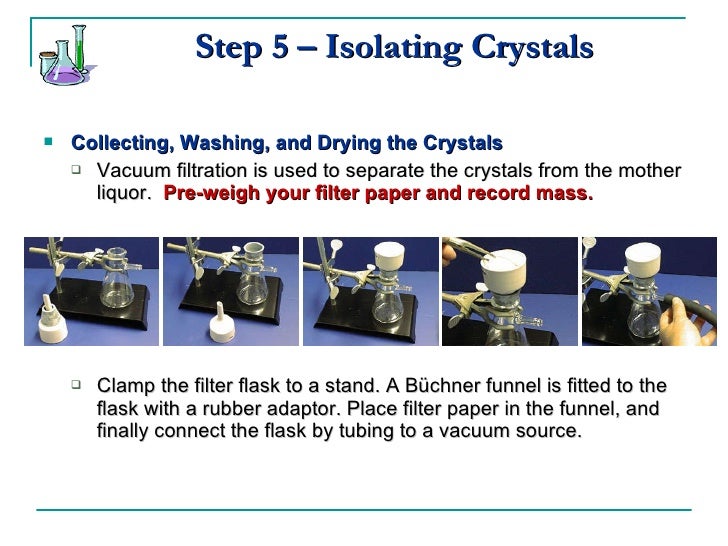 Step 5 – Isolating Crystals

Collecting, Washing, and Drying the Crystals

Vacuum filtration is used to separate the crystals from the mother liquor. Pre-weigh your filter paper and record mass.

Clamp the filter flask to a stand. A Büchner funnel is fitted to the flask with a rubber adaptor. Place filter paper in the funnel, and finally connect the flask by tubing to a vacuum source.